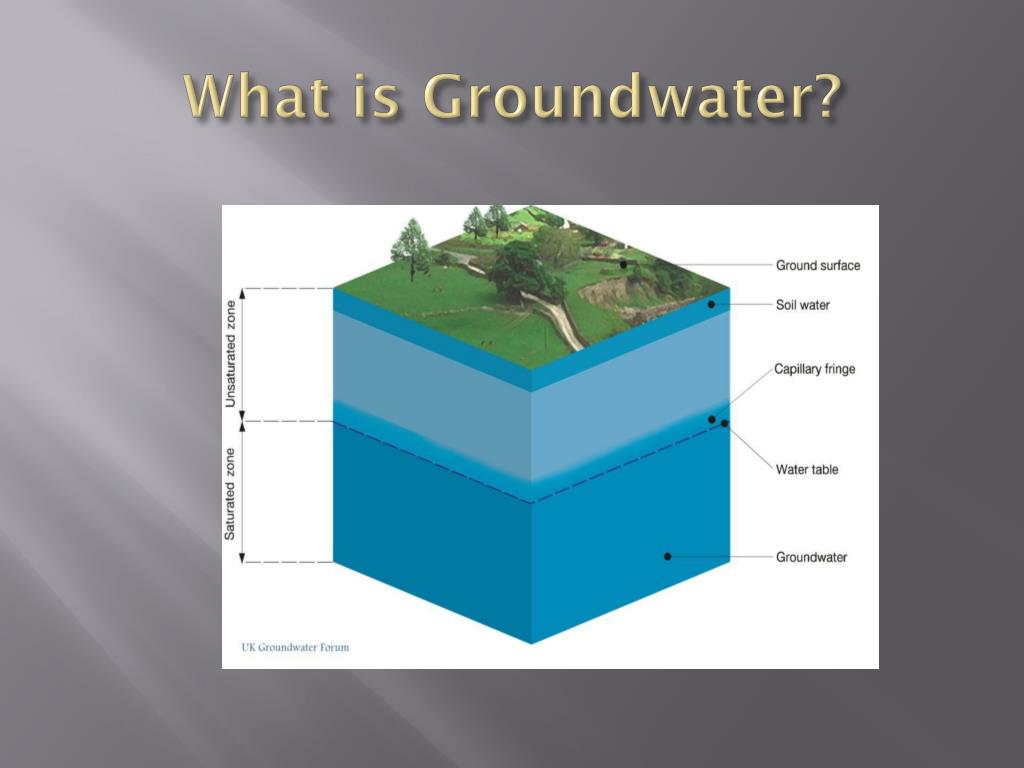 What is Groundwater?

Unsaturated zone

Saturated zone

Ground surface

Soil water

Capillary fringe

Water table

Groundwater

UK Groundwater Forum